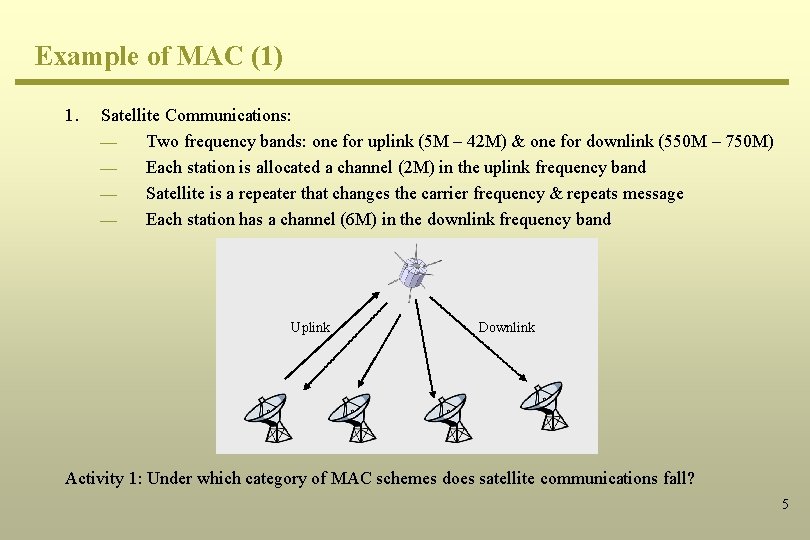 Example of MAC (1)

1. Satellite Communications:
— Two frequency bands: one for uplink (5M – 42M) & one for downlink (550M – 750M)
— Each station is allocated a channel (2M) in the uplink frequency band
— Satellite is a repeater that changes the carrier frequency & repeats message
— Each station has a channel (6M) in the downlink frequency band

Uplink

Downlink

Activity 1: Under which category of MAC schemes does satellite communications fall?

5